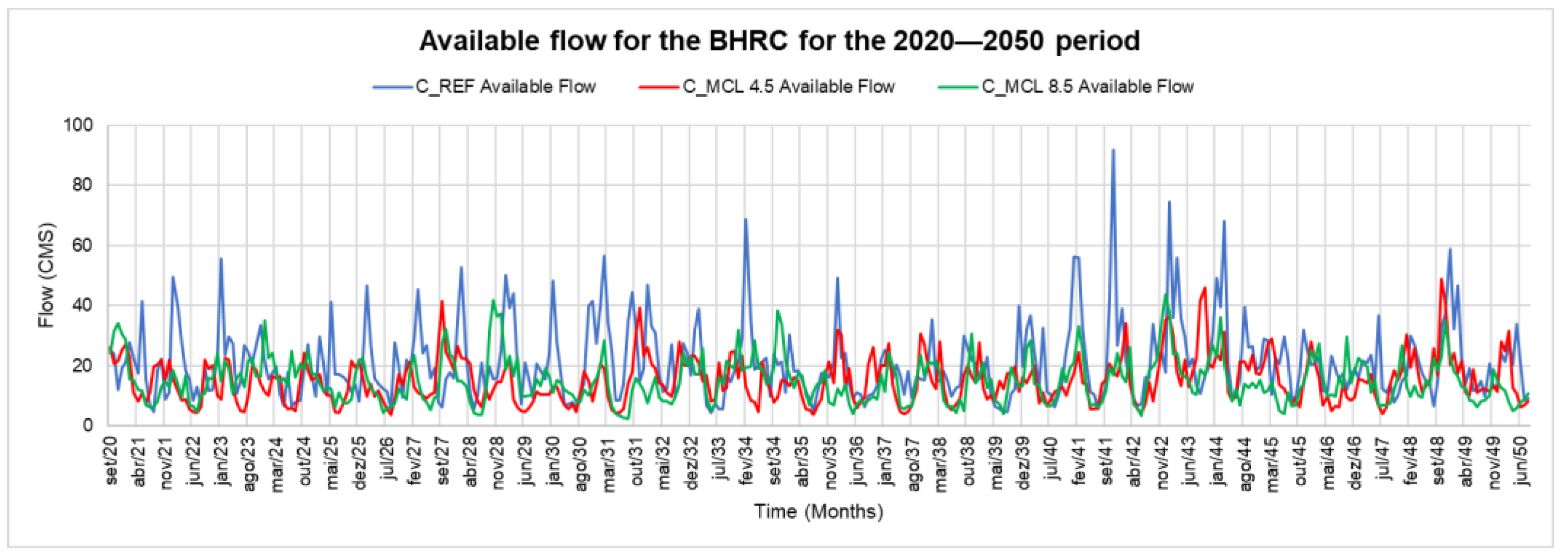 Available flow for the BHRC for the 2020—2050 period

C_REF Available Flow
C_MCL 4.5 Available Flow
C_MCL 8.5 Available Flow

Flow (CMS)

100
80
60
40
20
0

set/20
abr/21
nov/21
jun/22
jan/23
ago/23
mar/24
out/24
mai/25
dez/25
jul/26
fev/27
set/27
abr/28
nov/28
jun/29
jan/30
ago/30
mar/31
out/31
mai/32
dez/32
jul/33
fev/34
set/34
abr/35
nov/35
jun/36
jan/37
ago/37
mar/38
out/38
mai/39
dez/39
jul/40
fev/41
set/41
abr/42
nov/42
jun/43
jan/44
ago/44
mar/45
out/45
mai/46
dez/46
jul/47
fev/48
set/48
abr/49
nov/49
jun/50

Time (Months)